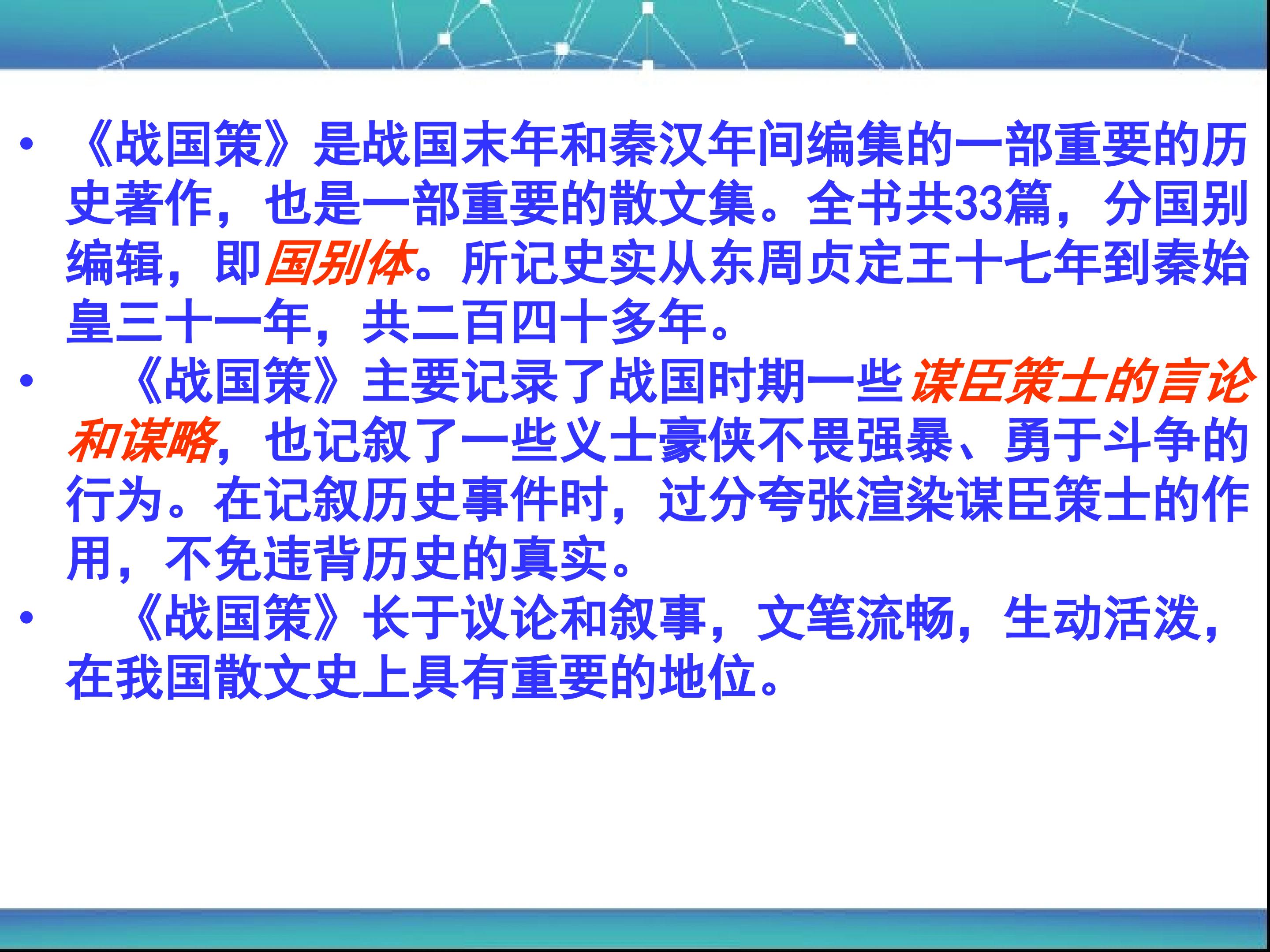 • 《战国策》是战国末年和秦汉年间编集的一部重要的历史著作，也是一部重要的散文集。全书共33篇，分国别编辑，即国别体。所记史实从东周贞定王十七年到秦始皇三十一年，共二百四十多年。

• 《战国策》主要记录了战国时期一些谋臣策士的言论和谋略，也记叙了一些义士豪侠不畏强暴、勇于斗争的行为。在记叙历史事件时，过分夸张渲染谋臣策士的作用，不免违背历史的真实。

• 《战国策》长于议论和叙事，文笔流畅，生动活泼，在我国散文史上具有重要的地位。